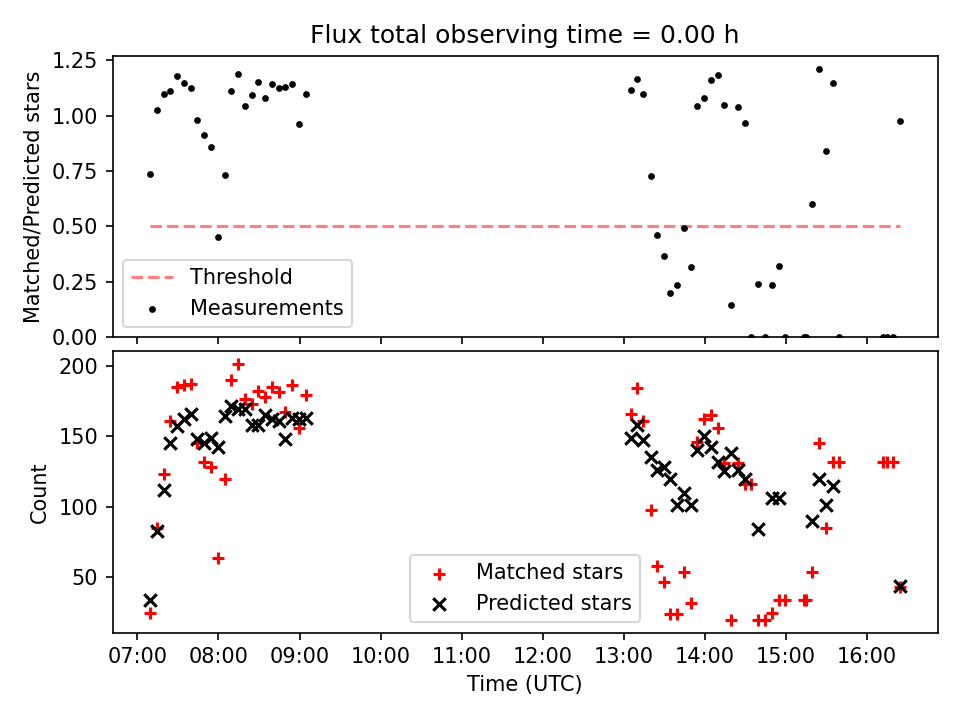 Flux total observing time = 0.00 h

Matched/Predicted stars

1.25
1.00
0.75
0.50
0.25
0.00

Threshold
Measurements

Count

200
150
100
50

Matched stars
Predicted stars

07:00 08:00 09:00 10:00 11:00 12:00 13:00 14:00 15:00 16:00

Time (UTC)